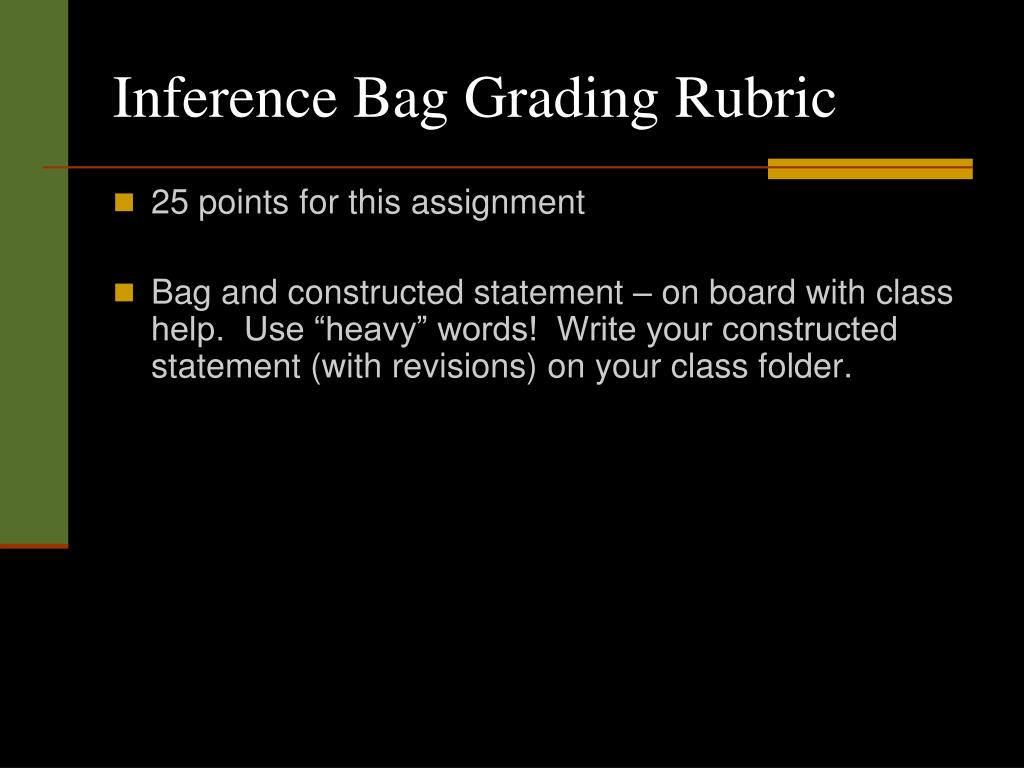 Inference Bag Grading Rubric

25 points for this assignment

Bag and constructed statement – on board with class help.  Use “heavy” words!  Write your constructed statement (with revisions) on your class folder.